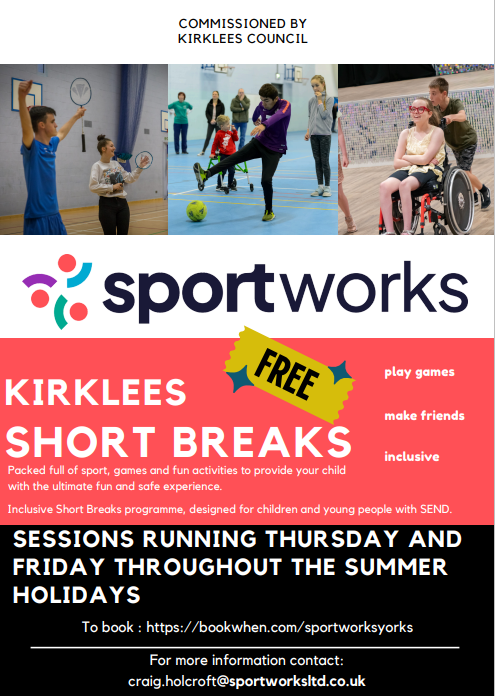 COMMISSIONED BY
KIRKLEES COUNCIL

sportworks

FREE

KIRKLEES
SHORT BREAKS

play games

make friends

inclusive

Packed full of sport, games and fun activities to provide your child with the ultimate fun and safe experience.

Inclusive Short Breaks programme, designed for children and young people with SEND.

SESSIONS RUNNING THURSDAY AND FRIDAY THROUGHOUT THE SUMMER HOLIDAYS

To book : https://bookwhen.com/sportworksyorks

For more information contact:
craig.holcroft@sportworksltd.co.uk